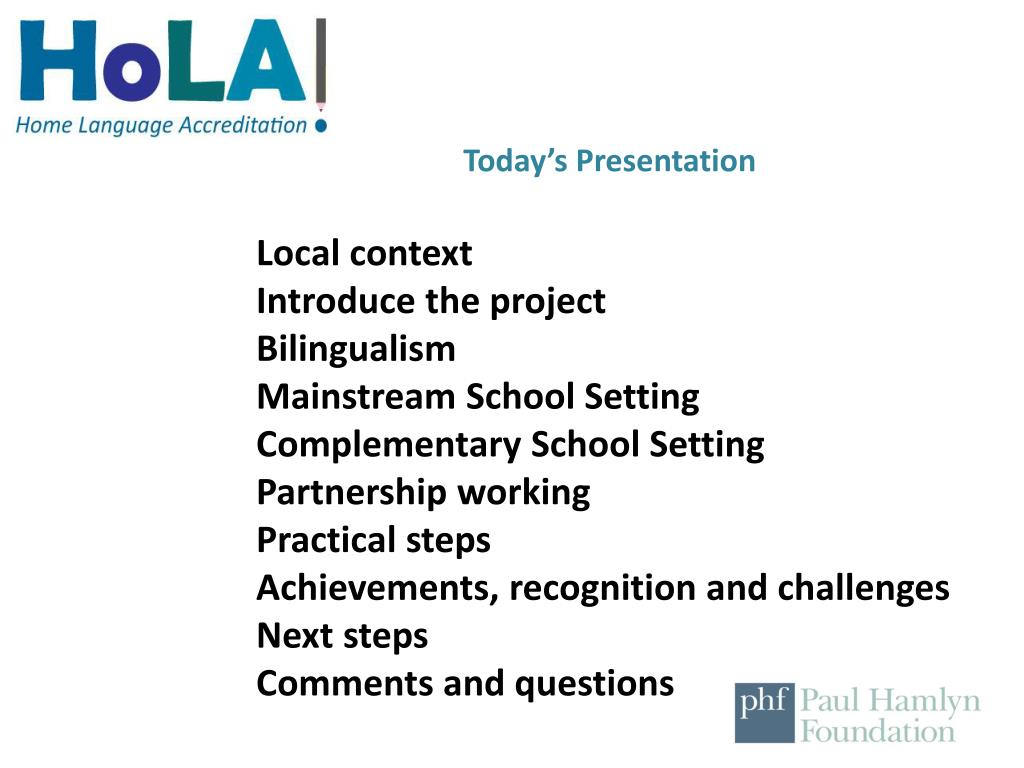 HoLA
Home Language Accreditation

Today's Presentation

Local context
Introduce the project
Bilingualism
Mainstream School Setting
Complementary School Setting
Partnership working
Practical steps
Achievements, recognition and challenges
Next steps
Comments and questions

phf Paul Hamlyn Foundation